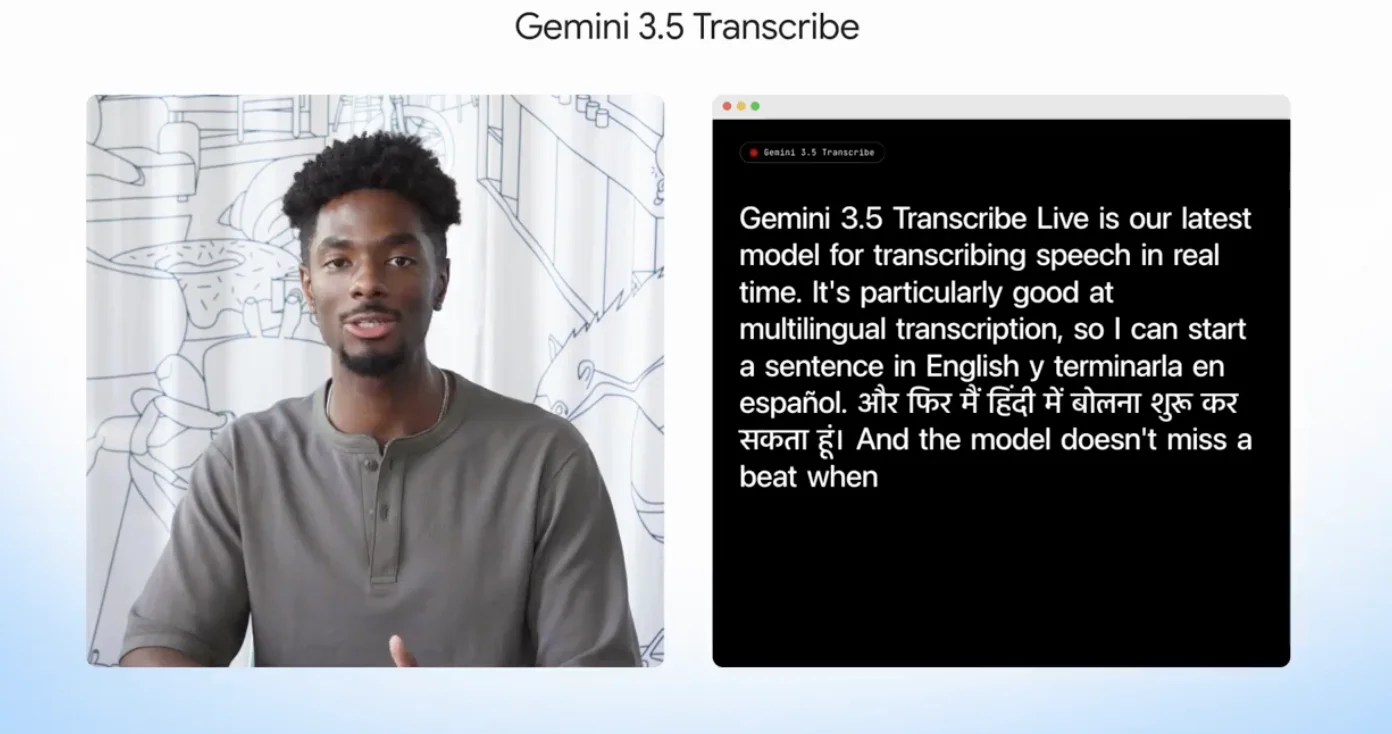 Gemini 3.5 Transcribe

Gemini 3.5 Transcribe

Gemini 3.5 Transcribe Live is our latest model for transcribing speech in real time. It's particularly good at multilingual transcription, so I can start a sentence in English y terminarla en español. और फिर मैं हिंदी में बोलना शुरू कर सकता हूं। And the model doesn't miss a beat when